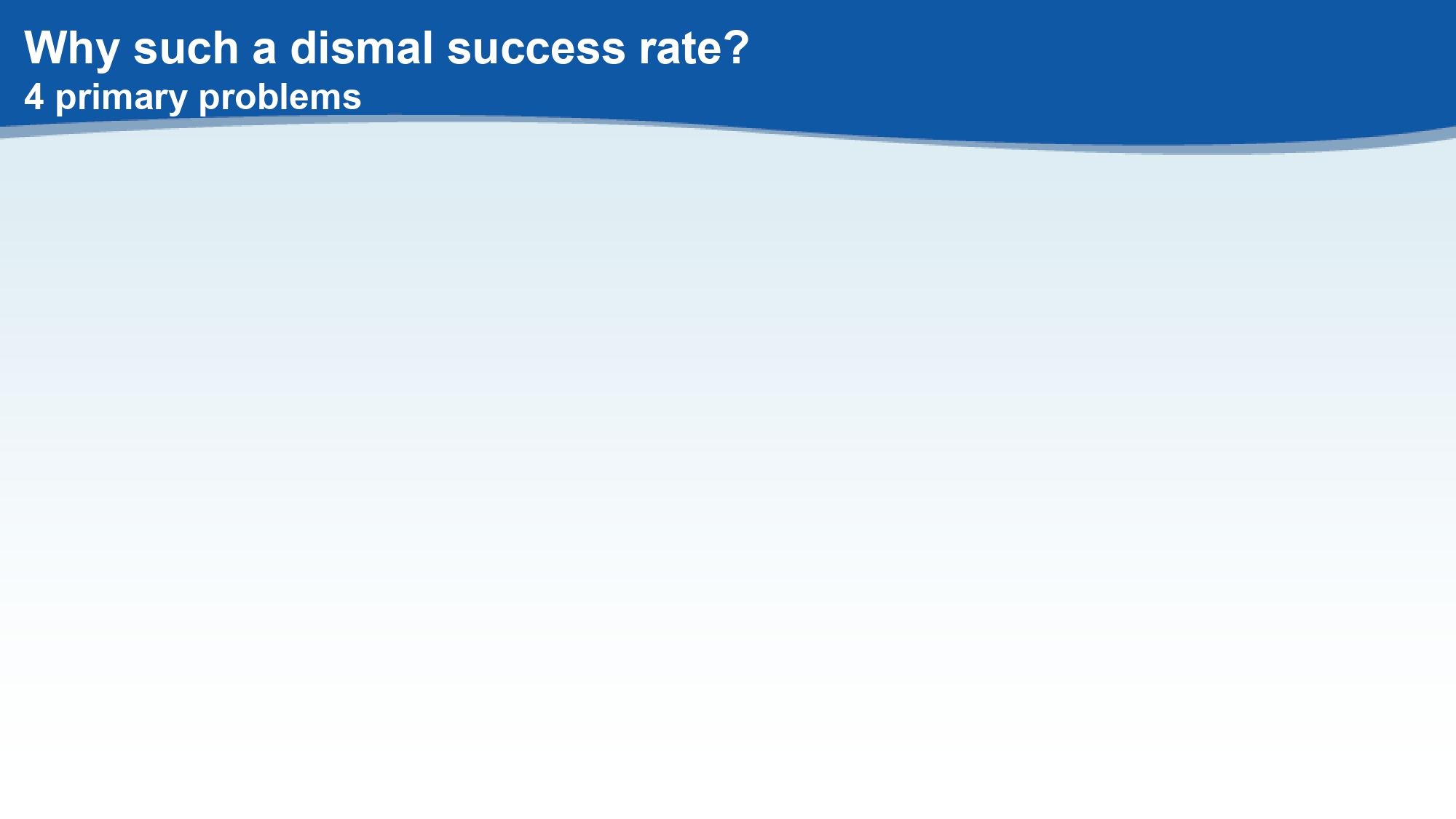 Why such a dismal success rate?
4 primary problems